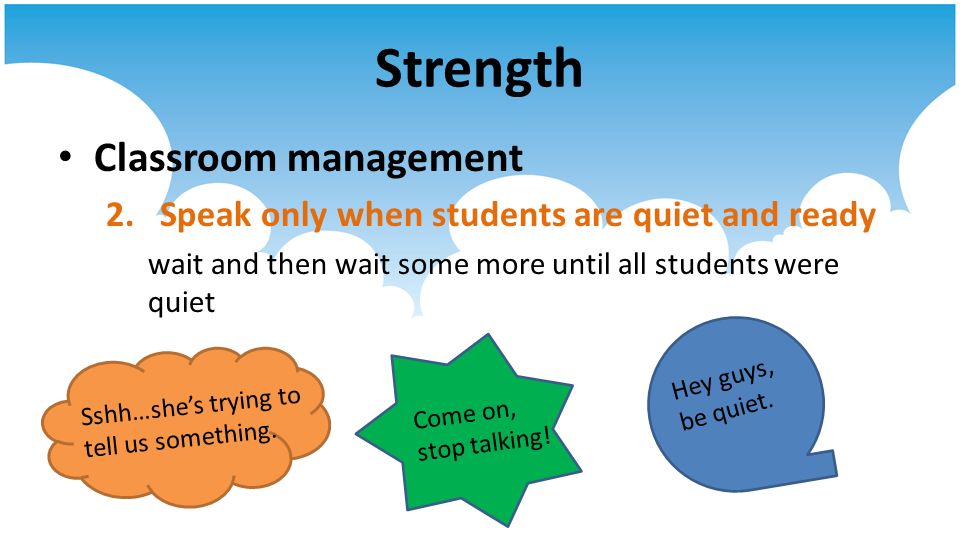 Strength

• Classroom management

2. Speak only when students are quiet and ready

wait and then wait some more until all students were quiet

Sshh…she's trying to tell us something.

Come on, stop talking!

Hey guys, be quiet.